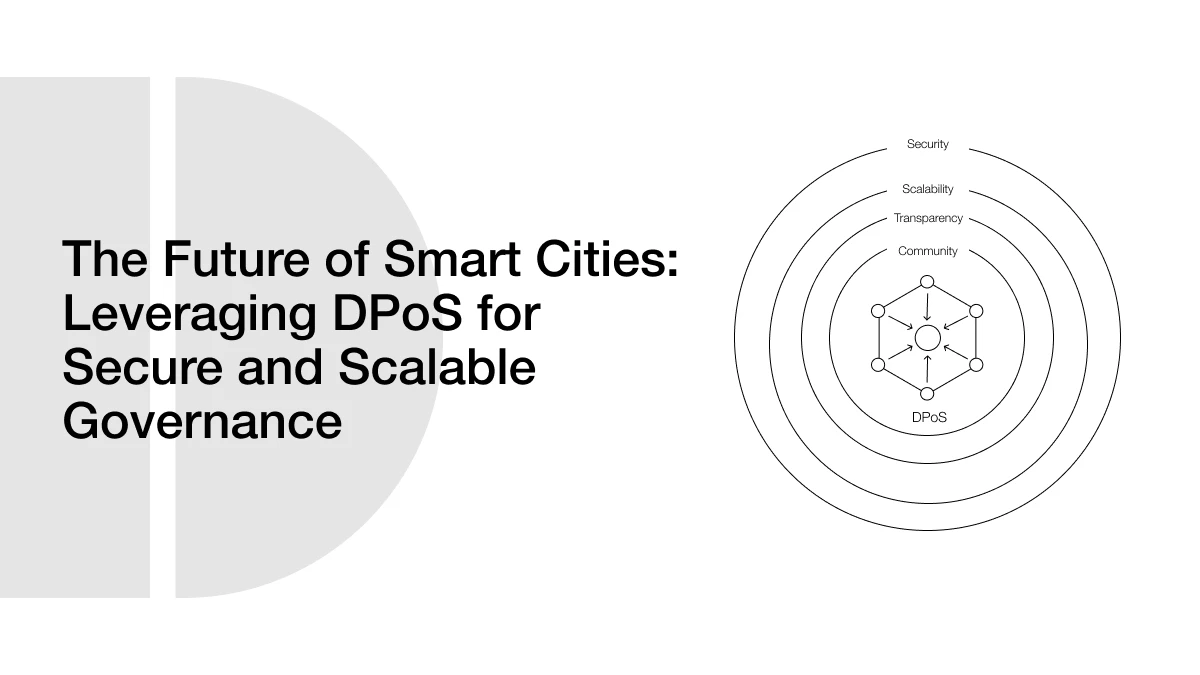 The Future of Smart Cities: Leveraging DPoS for Secure and Scalable Governance

Security

Scalability

Transparency

Community

DPoS